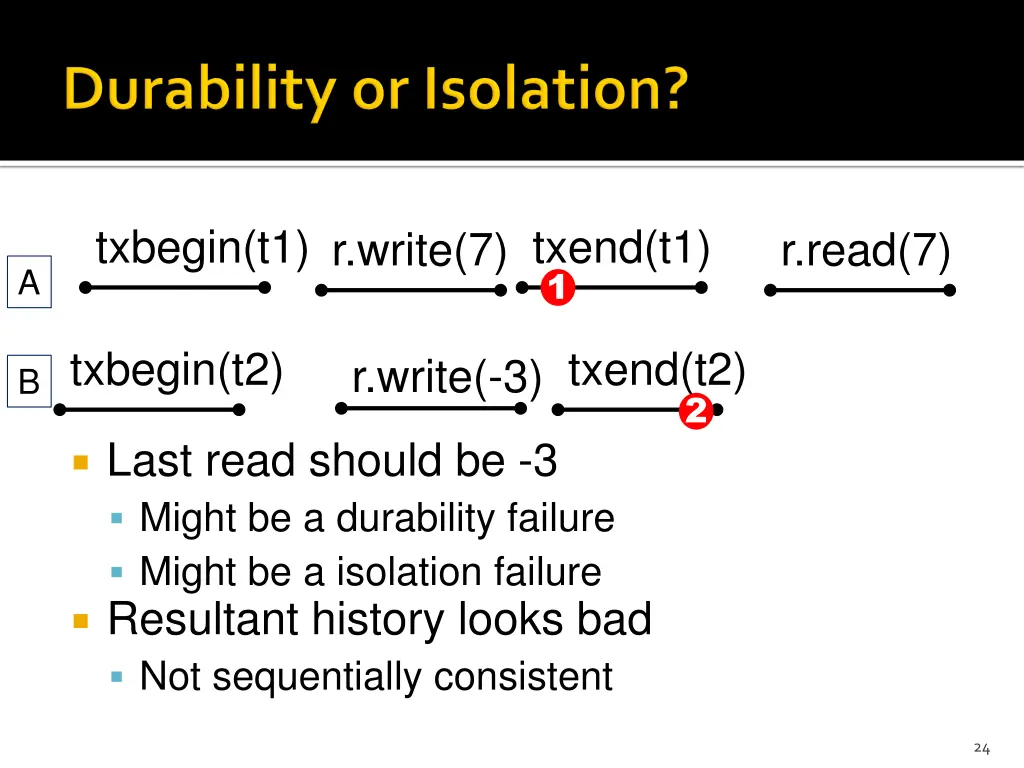 Durability or Isolation?

A txbegin(t1) r.write(7) txend(t1) 1 r.read(7)

B txbegin(t2) r.write(-3) txend(t2) 2

Last read should be -3

Might be a durability failure

Might be a isolation failure

Resultant history looks bad

Not sequentially consistent

24